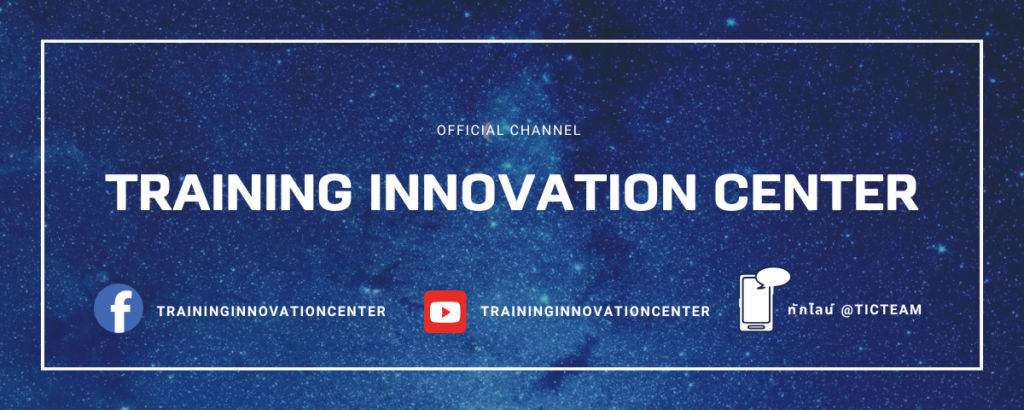 OFFICIAL CHANNEL

TRAINING INNOVATION CENTER

TRAININGINNOVATIONCENTER

TRAININGINNOVATIONCENTER

ทักไลน์ @TICTEAM